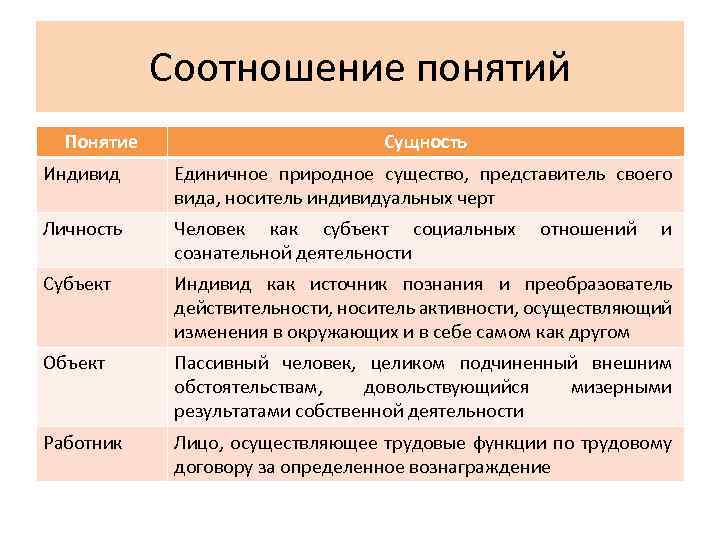 Соотношение понятий

| Понятие | Сущность |
|---|---|
| Индивид | Единичное природное существо, представитель своего вида, носитель индивидуальных черт |
| Личность | Человек как субъект социальных отношений и сознательной деятельности |
| Субъект | Индивид как источник познания и преобразователь действительности, носитель активности, осуществляющий изменения в окружающих и в себе самом как другом |
| Объект | Пассивный человек, целиком подчиненный внешним обстоятельствам, довольствующийся мизерными результатами собственной деятельности |
| Работник | Лицо, осуществляющее трудовые функции по трудовому договору за определенное вознаграждение |